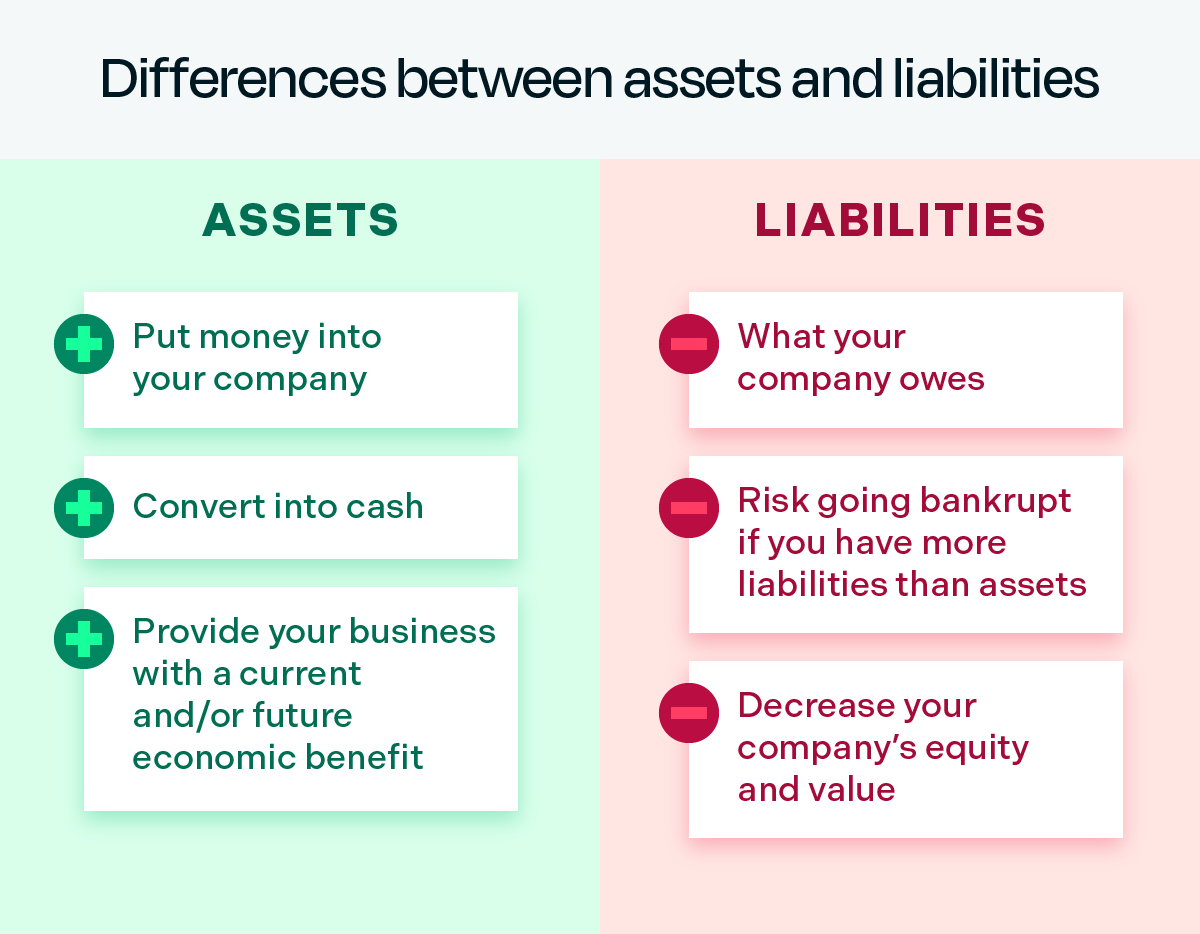 Differences between assets and liabilities

ASSETS

Put money into your company

Convert into cash

Provide your business with a current and/or future economic benefit

LIABILITIES

What your company owes

Risk going bankrupt if you have more liabilities than assets

Decrease your company's equity and value